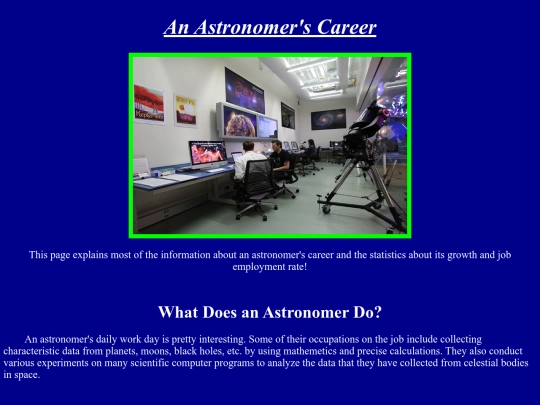 An Astronomer's Career

This page explains most of the information about an astronomer's career and the statistics about its growth and job employment rate!

What Does an Astronomer Do?

An astronomer's daily work day is pretty interesting. Some of their occupations on the job include collecting characteristic data from planets, moons, black holes, etc. by using mathemetics and precise calculations. They also conduct various experiments on many scientific computer programs to analyze the data that they have collected from celestial bodies in space.